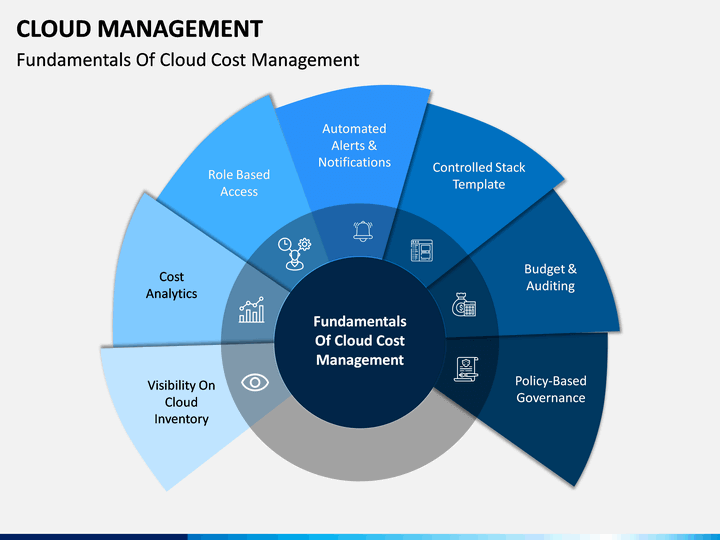 CLOUD MANAGEMENT

Fundamentals Of Cloud Cost Management

Visibility On Cloud Inventory

Cost Analytics

Role Based Access

Automated Alerts & Notifications

Controlled Stack Template

Budget & Auditing

Policy-Based Governance

Fundamentals Of Cloud Cost Management